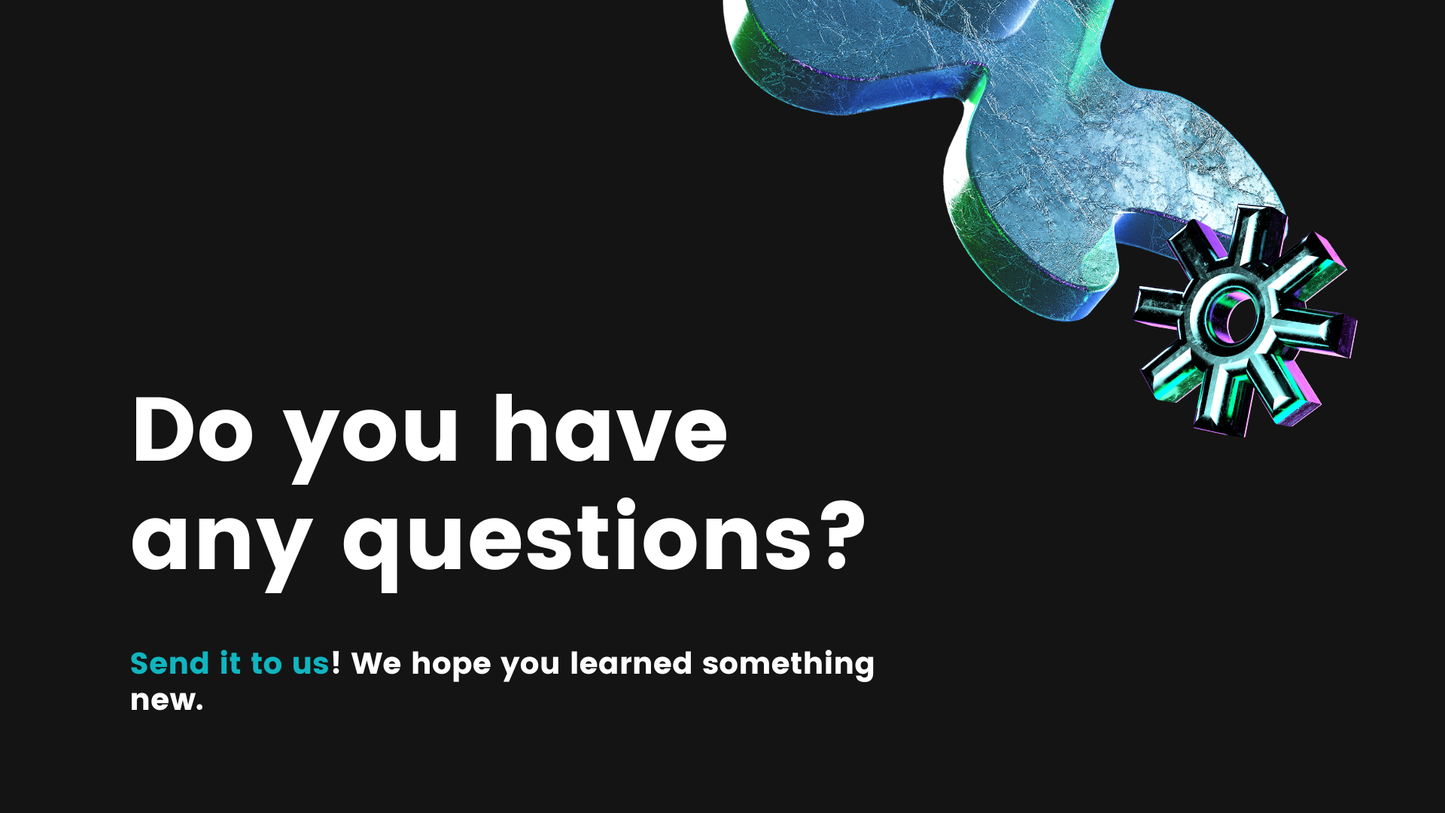 Do you have any questions?

Send it to us! We hope you learned something new.